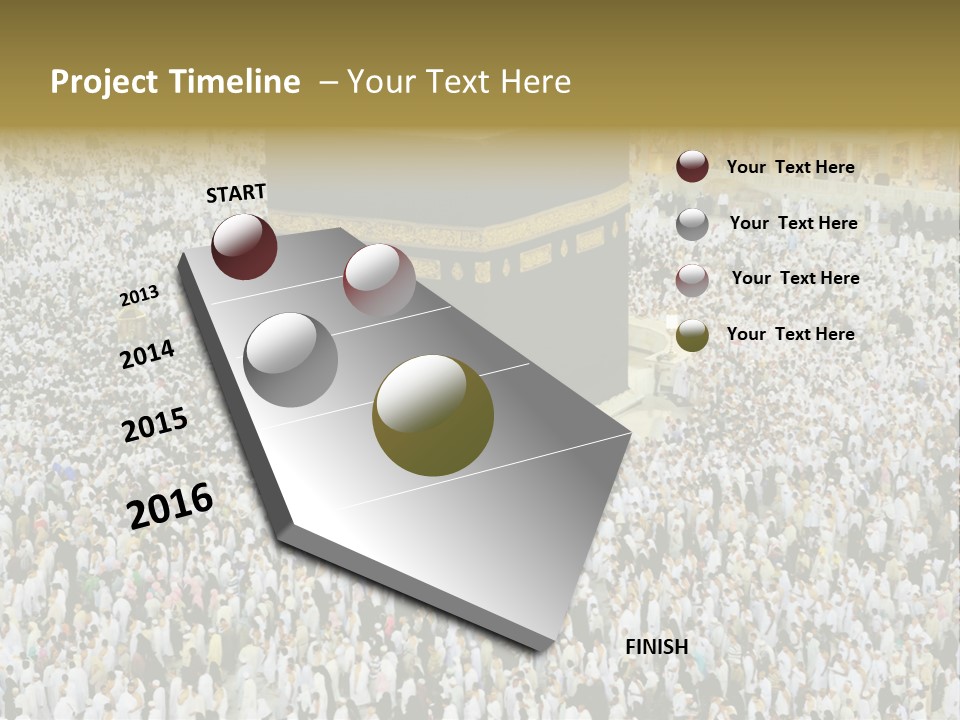 Project Timeline – Your Text Here

START

2013

2014

2015

2016

FINISH

Your Text Here

Your Text Here

Your Text Here

Your Text Here